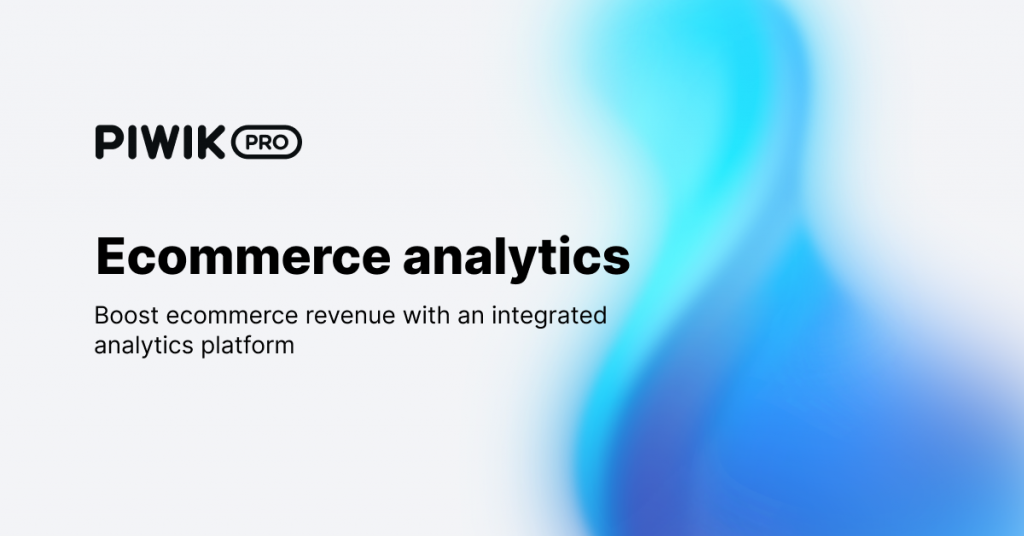 PIWIK PRO

Ecommerce analytics

Boost ecommerce revenue with an integrated analytics platform